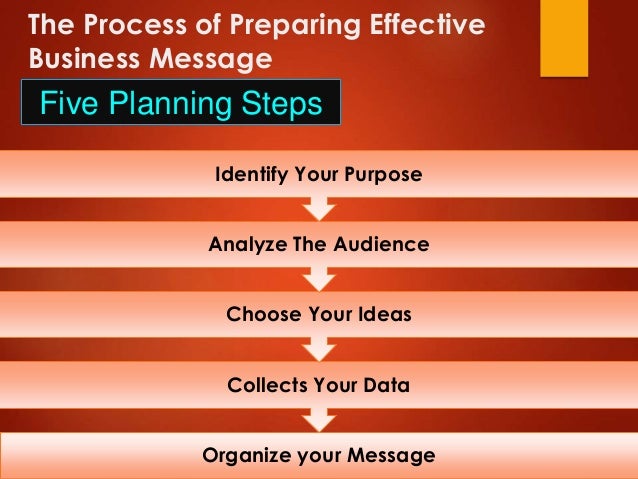 The Process of Preparing Effective Business Message

Five Planning Steps

Identify Your Purpose

Analyze The Audience

Choose Your Ideas

Collects Your Data

Organize your Message